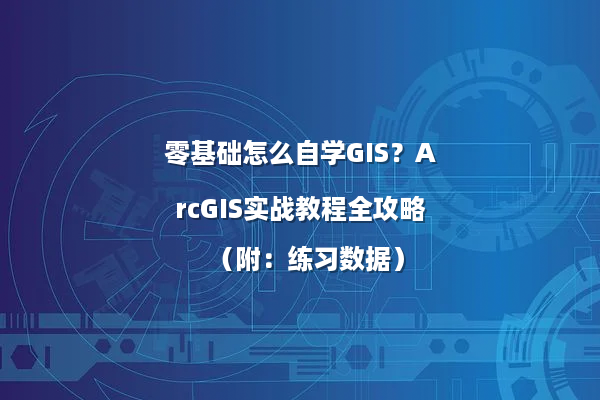 零基础怎么自学GIS？ArcGIS实战教程全攻略（附：练习数据）